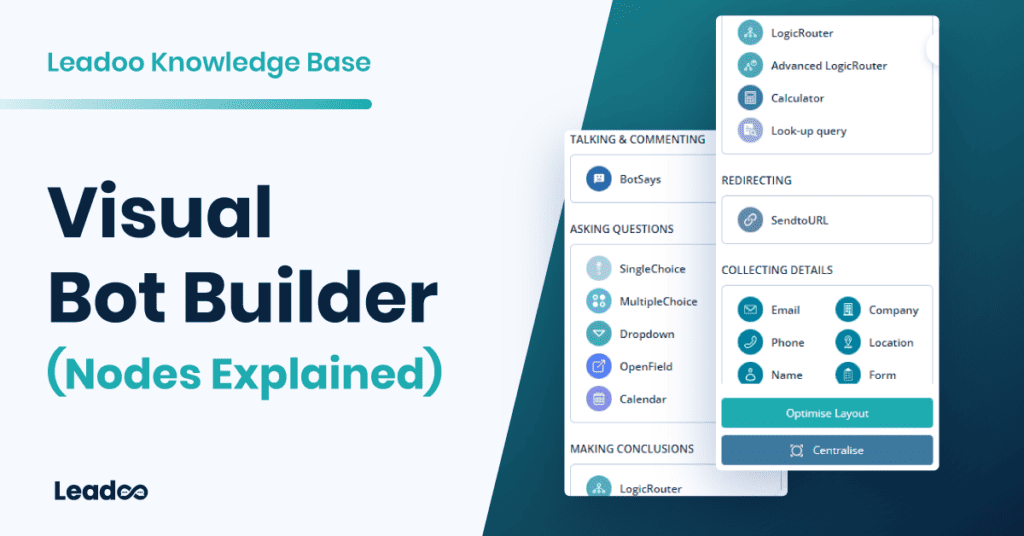 Leadoo Knowledge Base

Visual Bot Builder (Nodes Explained)

Leadoo

TALKING & COMMENTING

BotSays

ASKING QUESTIONS

SingleChoice

MultipleChoice

Dropdown

OpenField

Calendar

MAKING CONCLUSIONS

LogicRouter

LogicRouter

Advanced LogicRouter

Calculator

Look-up query

REDIRECTING

SendtoURL

COLLECTING DETAILS

Email

Company

Phone

Location

Name

Form

Optimise Layout

Centralise